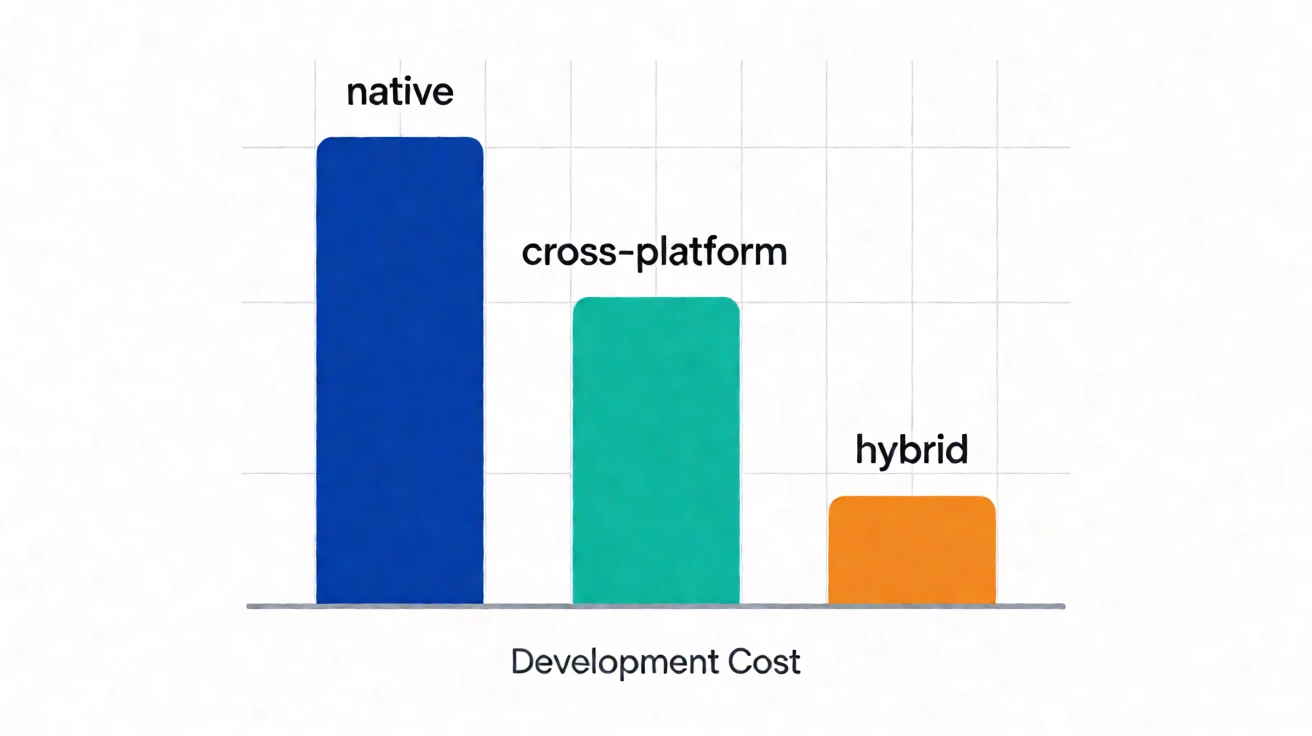 native

cross-platform

hybrid

Development Cost